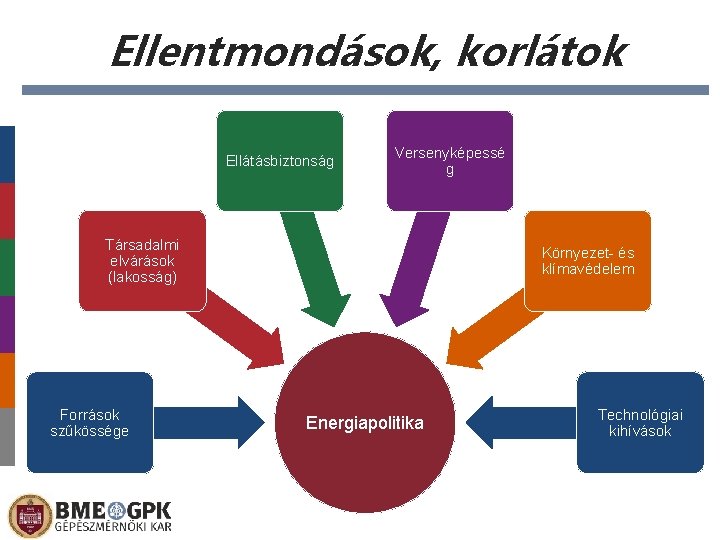 Ellentmondások, korlátok

Ellátásbiztonság

Versenyképesség

Társadalmi elvárások (lakosság)

Környezet- és klímavédelem

Források szűkössége

Energiapolitika

Technológiai kihívások

BME GPK
GÉPÉSZMÉRNÖKI KAR